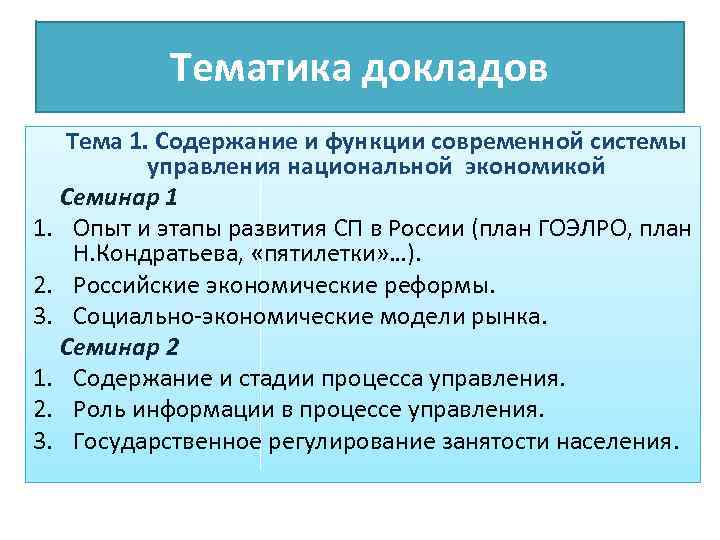 Тематика докладов

Тема 1. Содержание и функции современной системы управления национальной экономикой

Семинар 1

1. Опыт и этапы развития СП в России (план ГОЭЛРО, план Н.Кондратьева, «пятилетки»…).
2. Российские экономические реформы.
3. Социально-экономические модели рынка.

Семинар 2

1. Содержание и стадии процесса управления.
2. Роль информации в процессе управления.
3. Государственное регулирование занятости населения.